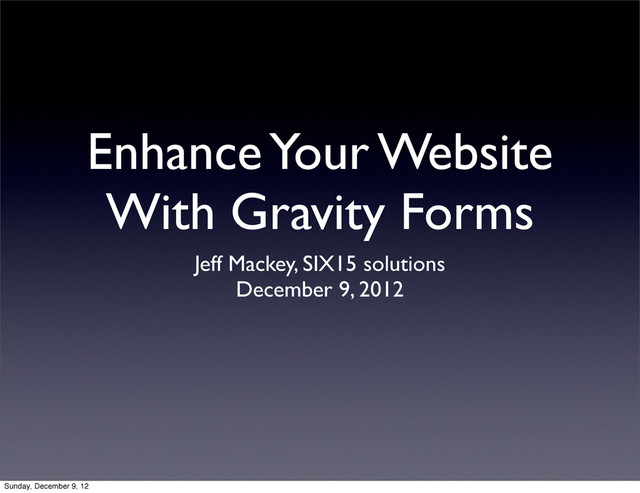 Enhance Your Website With Gravity Forms

Jeff Mackey, SIX15 solutions
December 9, 2012

Sunday, December 9, 12